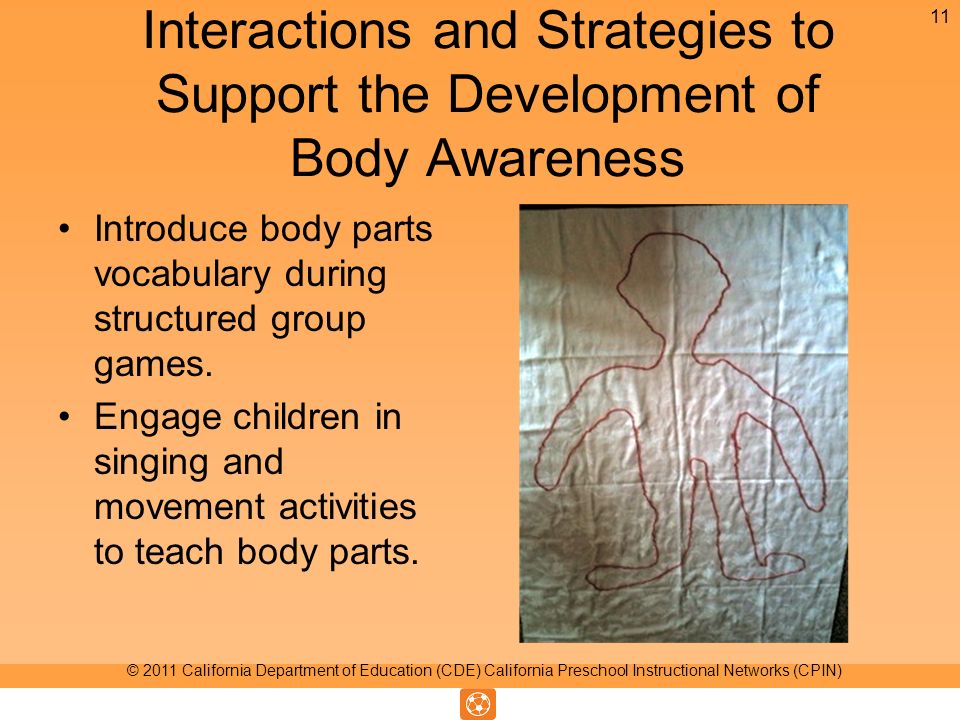 11

Interactions and Strategies to Support the Development of Body Awareness

• Introduce body parts vocabulary during structured group games.
• Engage children in singing and movement activities to teach body parts.

© 2011 California Department of Education (CDE) California Preschool Instructional Networks (CPIN)